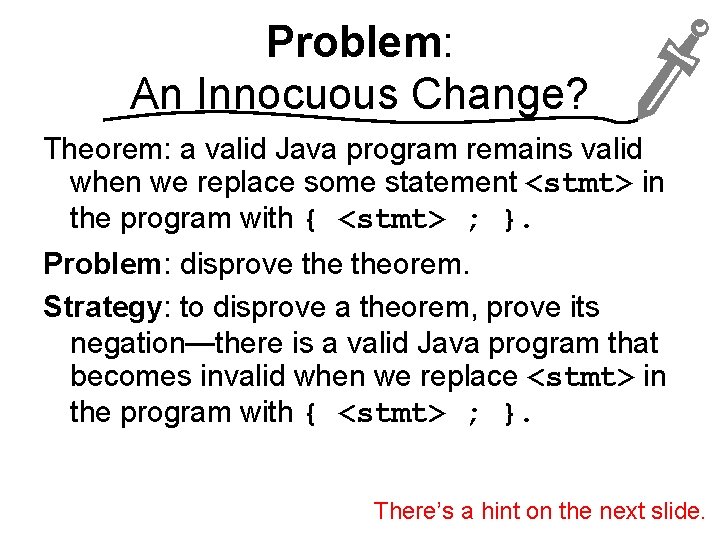 Problem:
An Innocuous Change?

Theorem: a valid Java program remains valid when we replace some statement <stmt> in the program with { <stmt> ; }.

Problem: disprove the theorem.

Strategy: to disprove a theorem, prove its negation—there is a valid Java program that becomes invalid when we replace <stmt> in the program with { <stmt> ; }.

There's a hint on the next slide.